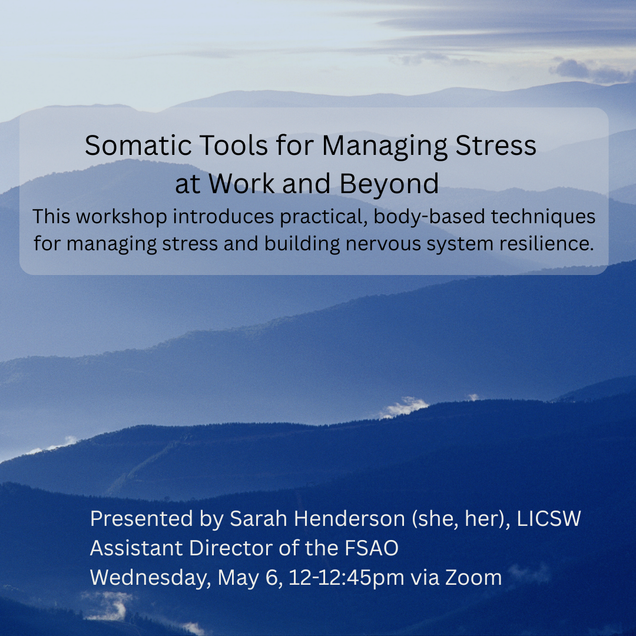 Somatic Tools for Managing Stress at Work and Beyond

This workshop introduces practical, body-based techniques for managing stress and building nervous system resilience.

Presented by Sarah Henderson (she, her), LICSW
Assistant Director of the FSAO
Wednesday, May 6, 12-12:45pm via Zoom